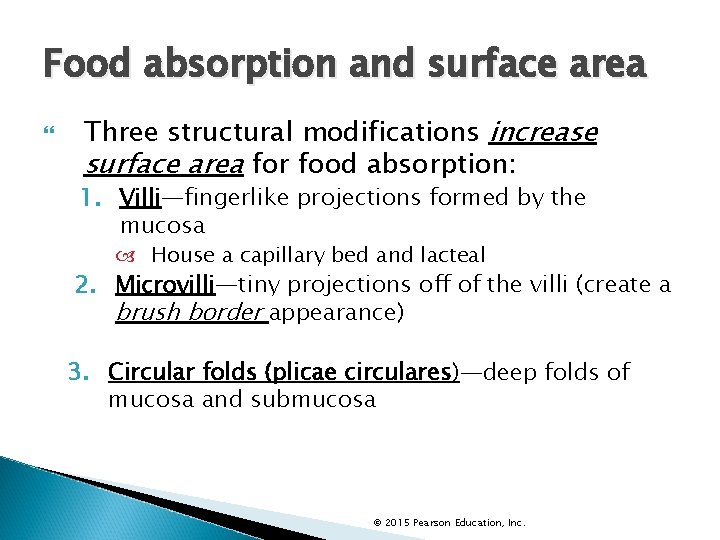 Food absorption and surface area

Three structural modifications increase surface area for food absorption:

1. Villi—fingerlike projections formed by the mucosa
   House a capillary bed and lacteal
2. Microvilli—tiny projections off of the villi (create a brush border appearance)
3. Circular folds (plicae circulares)—deep folds of mucosa and submucosa

© 2015 Pearson Education, Inc.